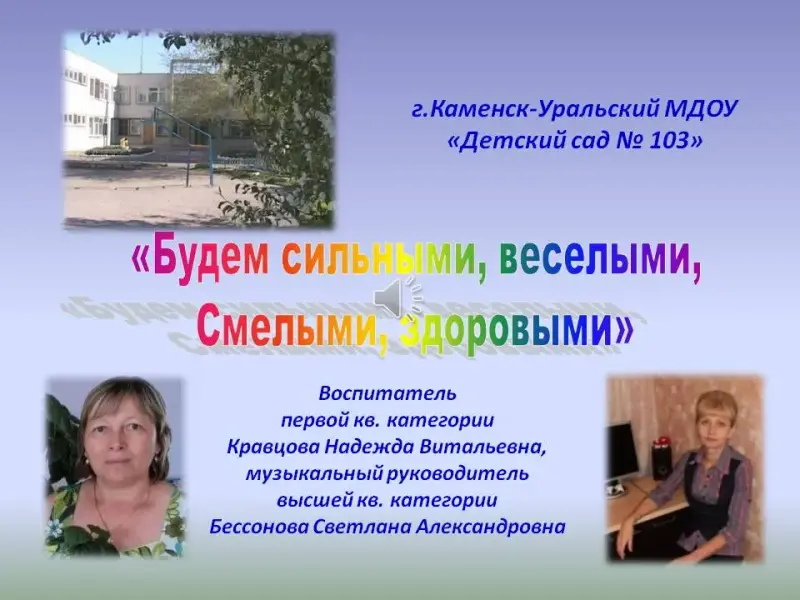 г.Каменск-Уральский МДОУ
«Детский сад № 103»

«Будем сильными, веселыми,
Смелыми, здоровыми»

Воспитатель
первой кв. категории
Кравцова Надежда Витальевна,
музыкальный руководитель
высшей кв. категории
Бессонова Светлана Александровна